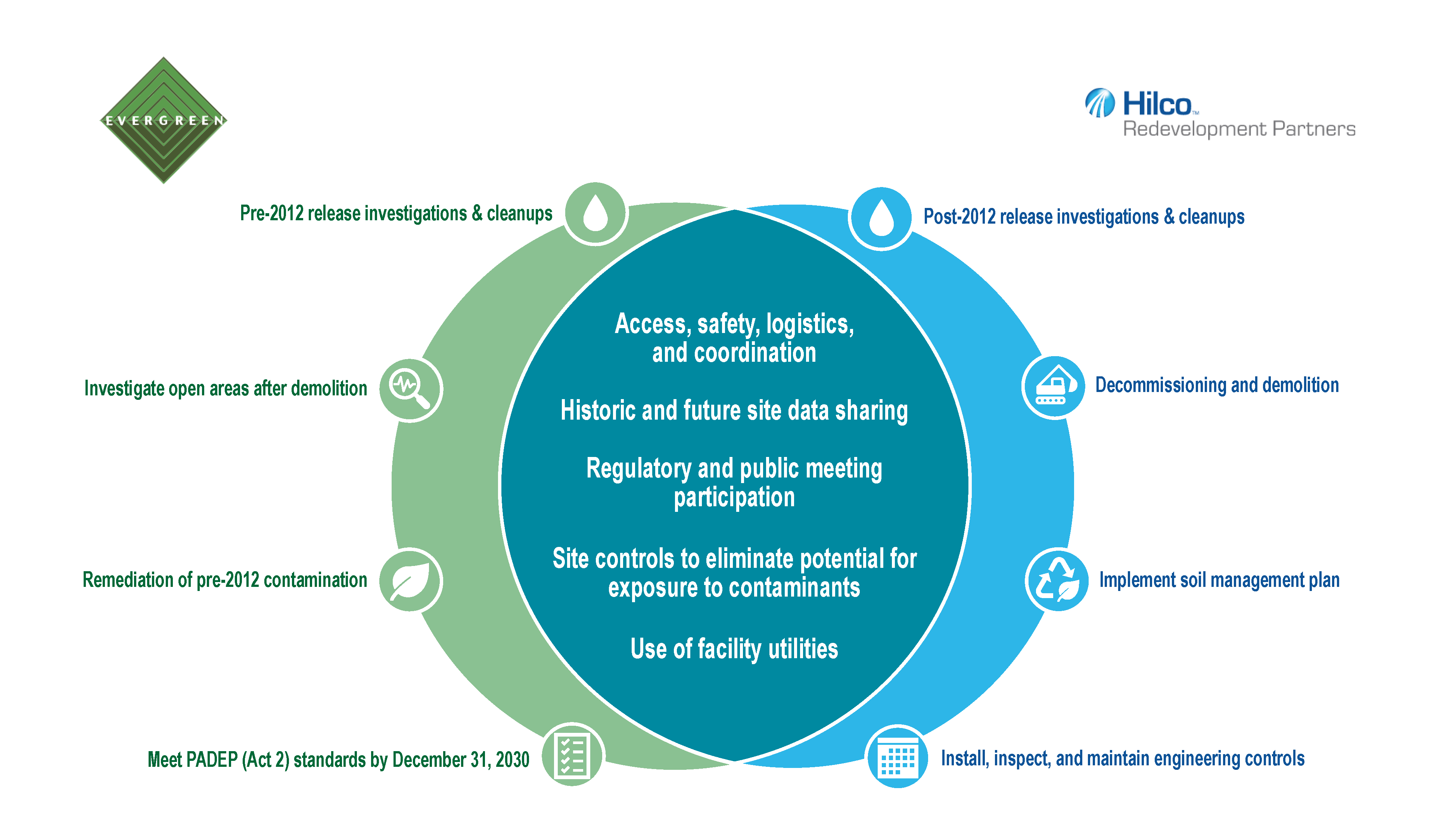 EVERGREEN

Hilco™
Redevelopment Partners

Pre-2012 release investigations & cleanups

Investigate open areas after demolition

Remediation of pre-2012 contamination

Meet PADEP (Act 2) standards by December 31, 2030

Access, safety, logistics, and coordination

Historic and future site data sharing

Regulatory and public meeting participation

Site controls to eliminate potential for exposure to contaminants

Use of facility utilities

Post-2012 release investigations & cleanups

Decommissioning and demolition

Implement soil management plan

Install, inspect, and maintain engineering controls